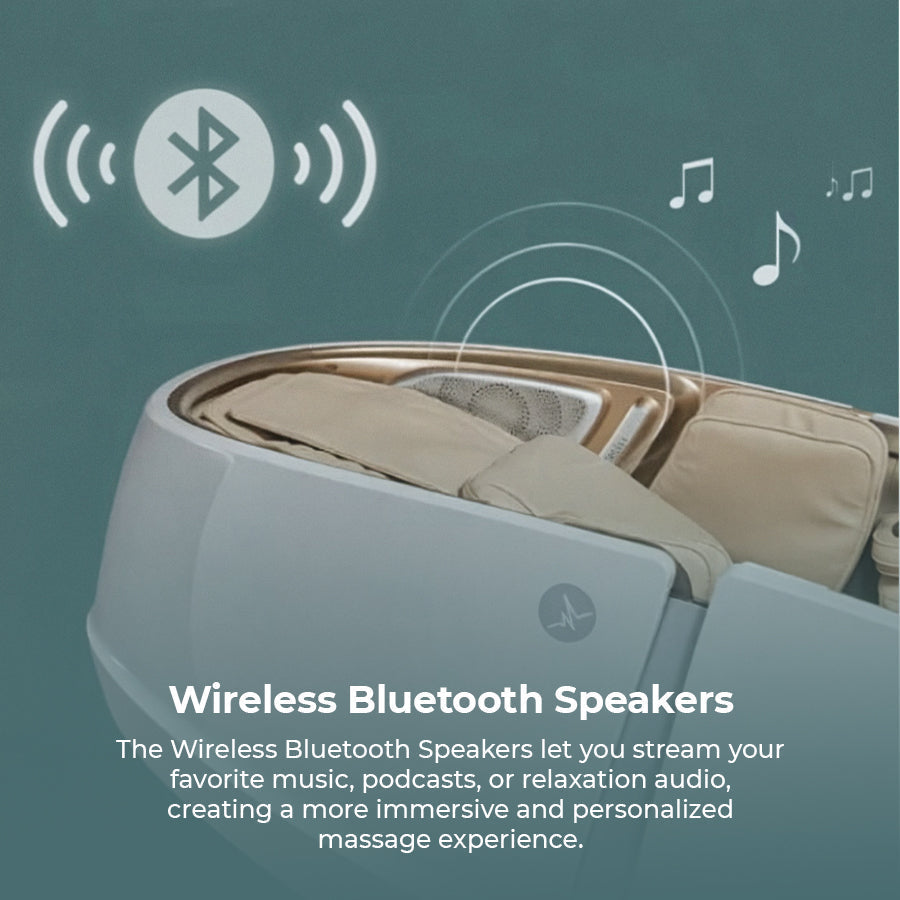 Wireless Bluetooth Speakers

The Wireless Bluetooth Speakers let you stream your favorite music, podcasts, or relaxation audio, creating a more immersive and personalized massage experience.